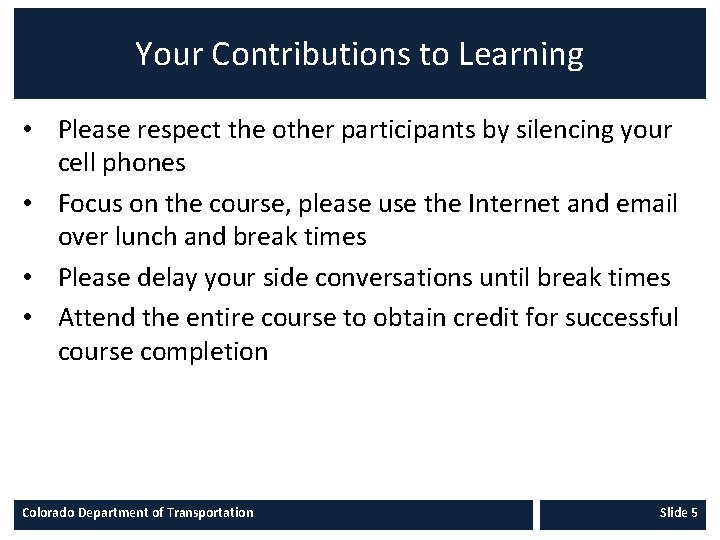 Your Contributions to Learning

• Please respect the other participants by silencing your cell phones
• Focus on the course, please use the Internet and email over lunch and break times
• Please delay your side conversations until break times
• Attend the entire course to obtain credit for successful course completion

Colorado Department of Transportation

Slide 5